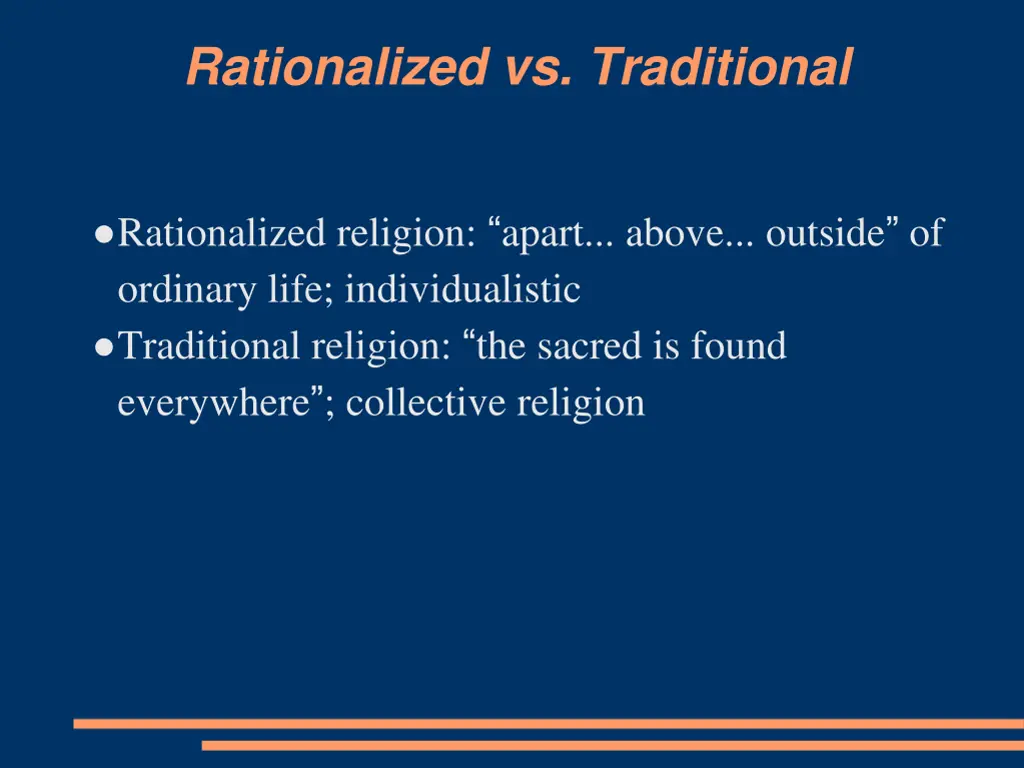 Rationalized vs. Traditional

●Rationalized religion: “apart... above... outside” of ordinary life; individualistic

●Traditional religion: “the sacred is found everywhere”; collective religion